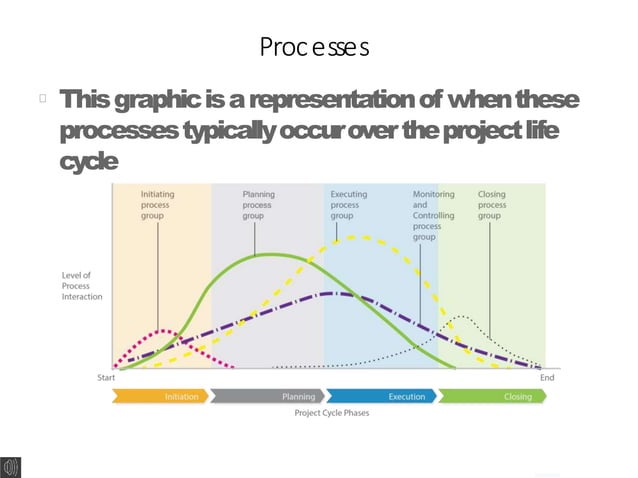 Processes

This graphic is a representation of when these processes typically occur over the project life cycle

Initiating process group

Planning process group

Executing process group

Monitoring and Controlling process group

Closing process group

Level of Process Interaction

Start

End

Initiation

Planning

Execution

Closing

Project Cycle Phases